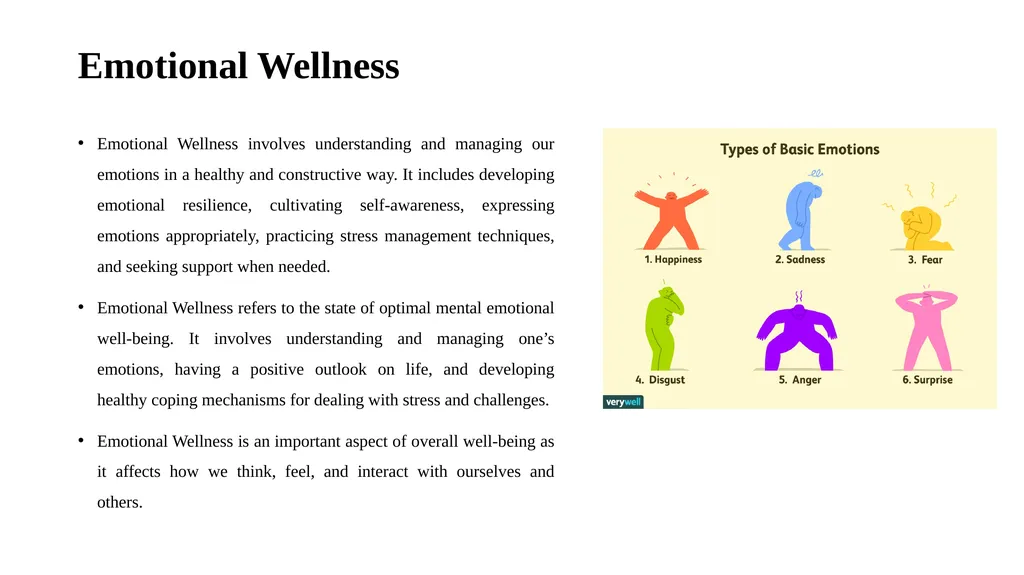 Emotional Wellness

• Emotional Wellness involves understanding and managing our emotions in a healthy and constructive way. It includes developing emotional resilience, cultivating self-awareness, expressing emotions appropriately, practicing stress management techniques, and seeking support when needed.

• Emotional Wellness refers to the state of optimal mental emotional well-being. It involves understanding and managing one's emotions, having a positive outlook on life, and developing healthy coping mechanisms for dealing with stress and challenges.

• Emotional Wellness is an important aspect of overall well-being as it affects how we think, feel, and interact with ourselves and others.

Types of Basic Emotions

1. Happiness
2. Sadness
3. Fear
4. Disgust
5. Anger
6. Surprise

verywell